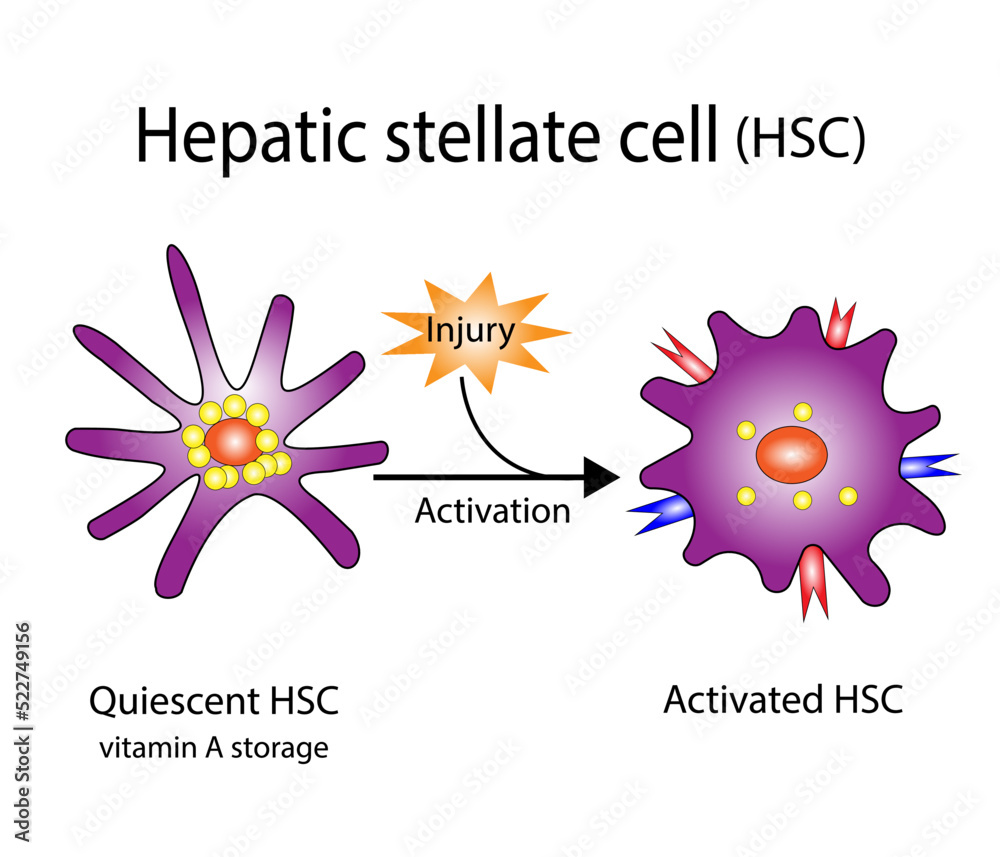 Hepatic stellate cell (HSC)

Injury

Activation

Quiescent HSC
vitamin A storage

Activated HSC

Adobe Stock | #522749156